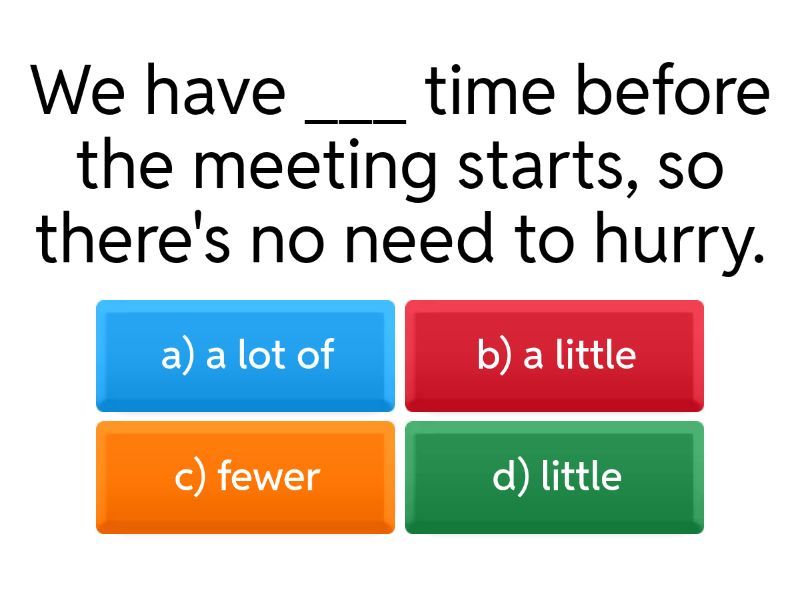 We have ___ time before the meeting starts, so there's no need to hurry.

a) a lot of

b) a little

c) fewer

d) little